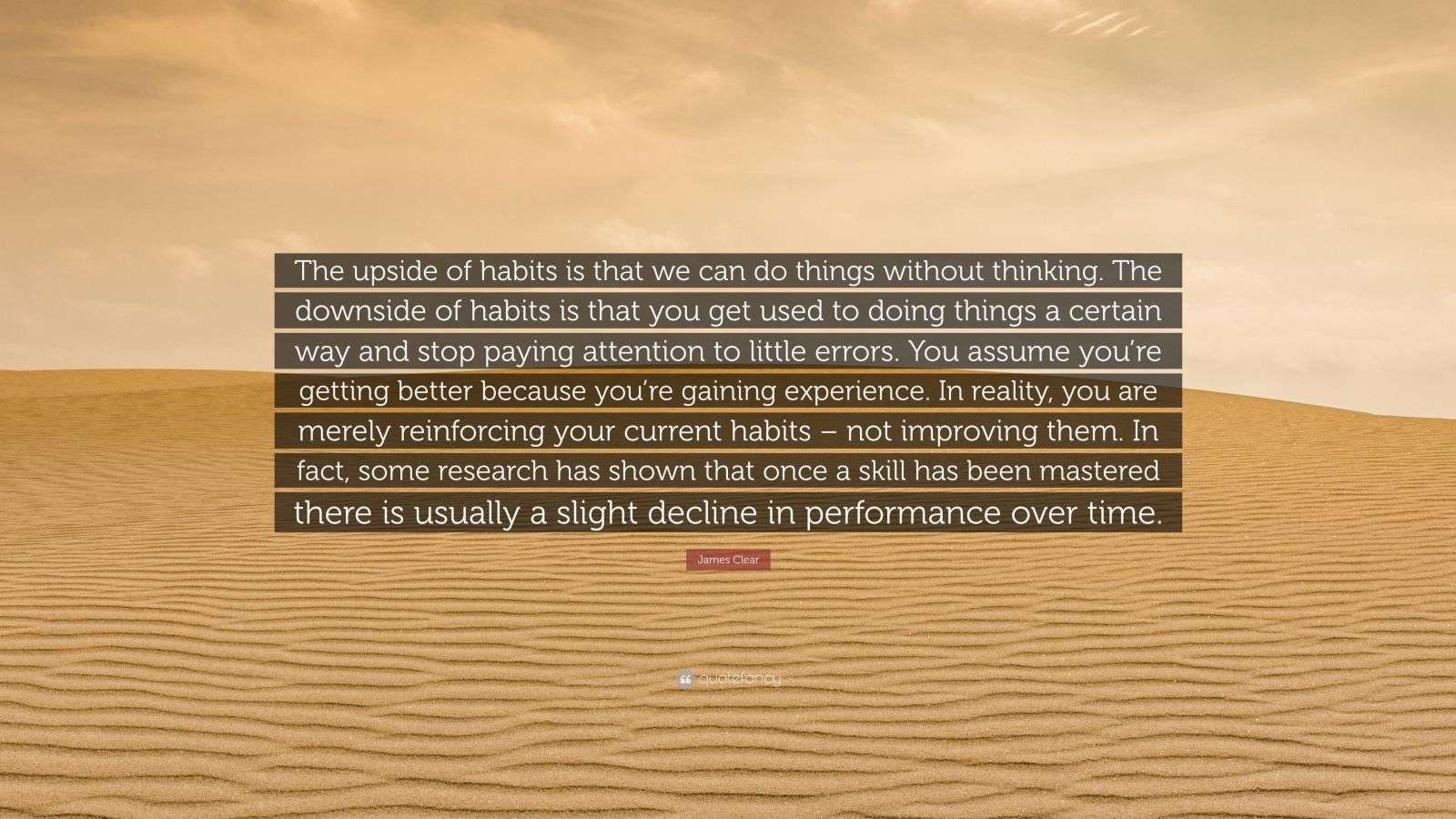 The upside of habits is that we can do things without thinking. The downside of habits is that you get used to doing things a certain way and stop paying attention to little errors. You assume you're getting better because you're gaining experience. In reality, you are merely reinforcing your current habits – not improving them. In fact, some research has shown that once a skill has been mastered there is usually a slight decline in performance over time.

James Clear

quotefancy